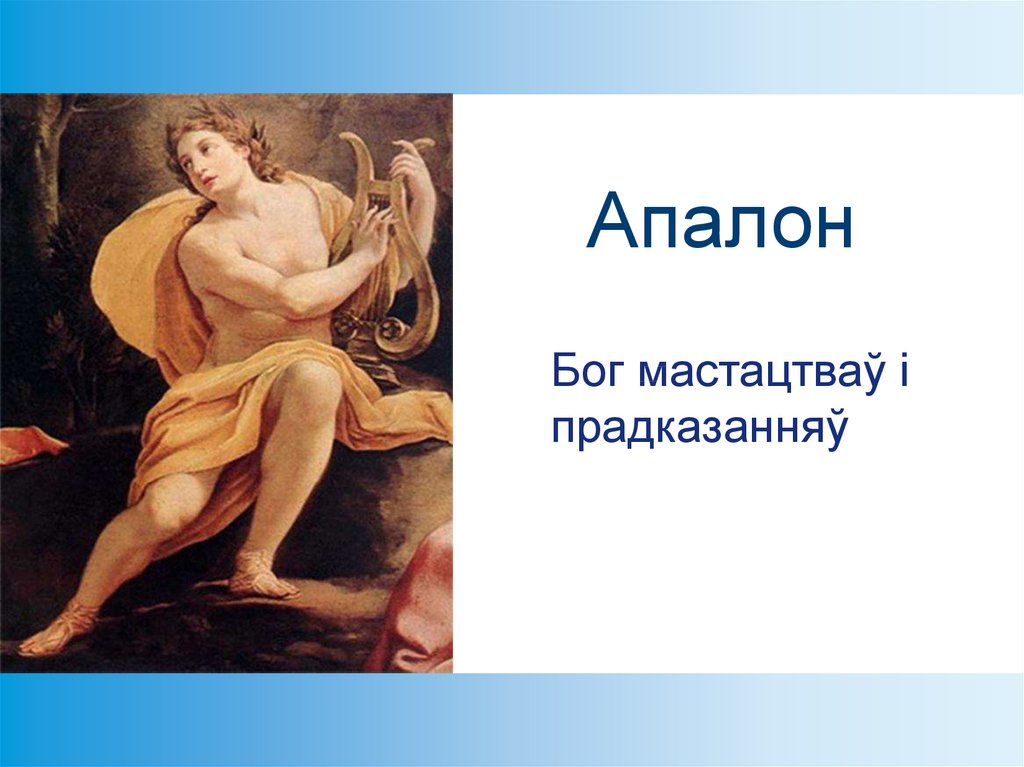 Апалон

Бог мастацтваў і прадказанняў